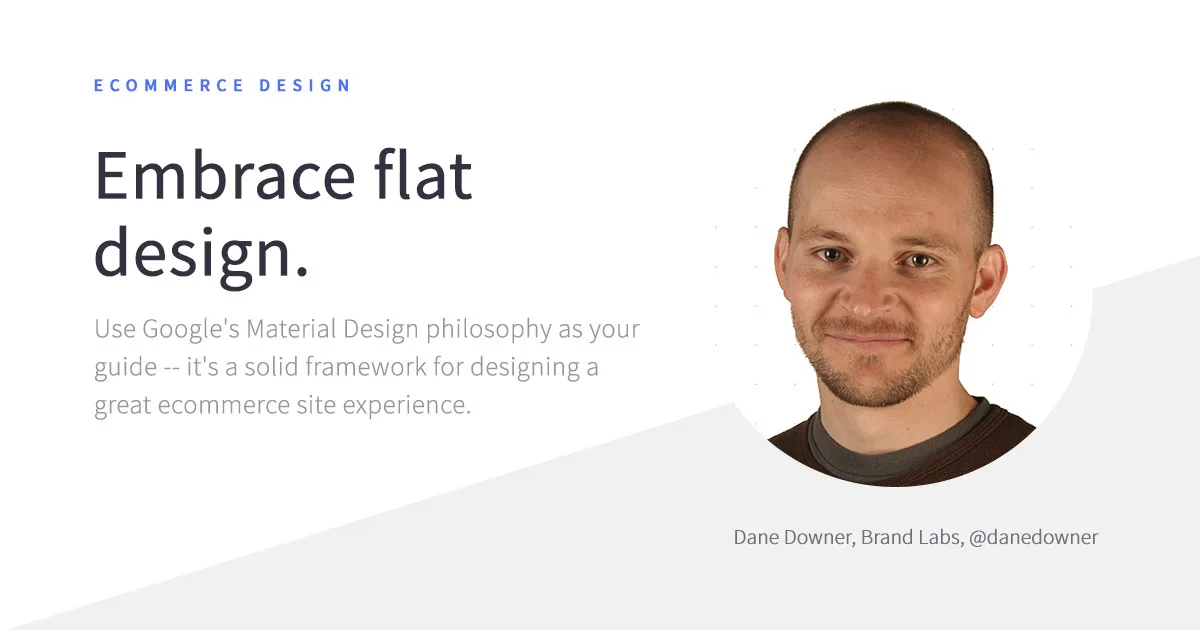 ECOMMERCE DESIGN

Embrace flat design.

Use Google's Material Design philosophy as your guide -- it's a solid framework for designing a great ecommerce site experience.

Dane Downer, Brand Labs, @danedowner